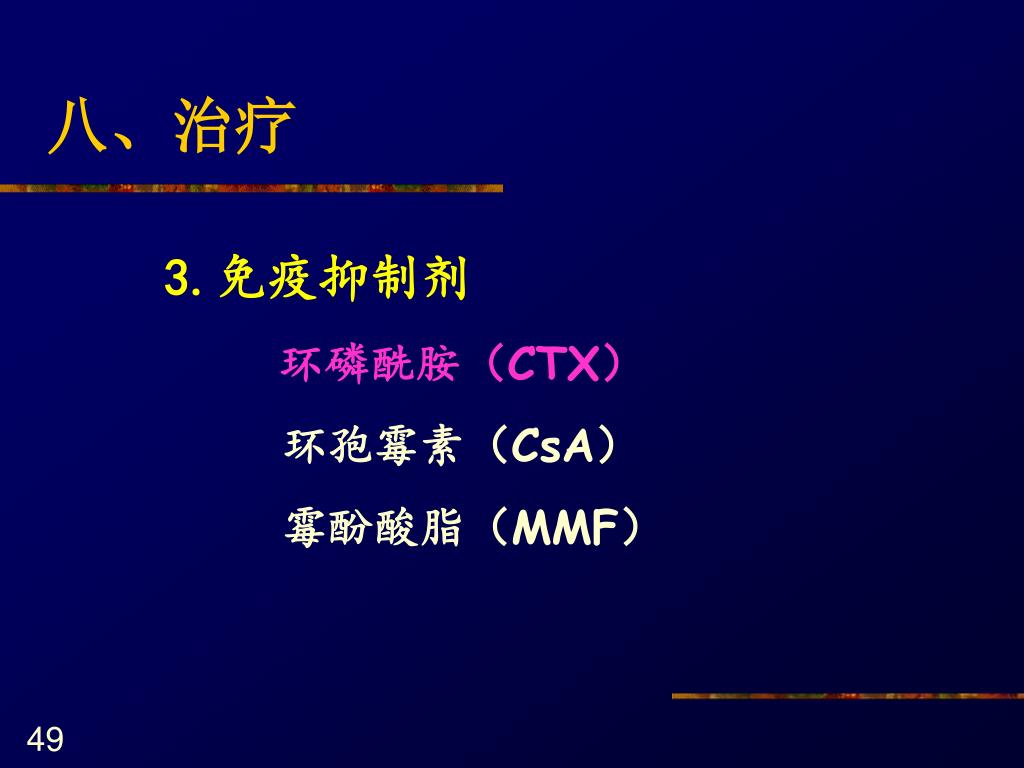 八、治疗

3. 免疫抑制剂

环磷酰胺（CTX）

环孢霉素（CsA）

霉酚酸脂（MMF）

49